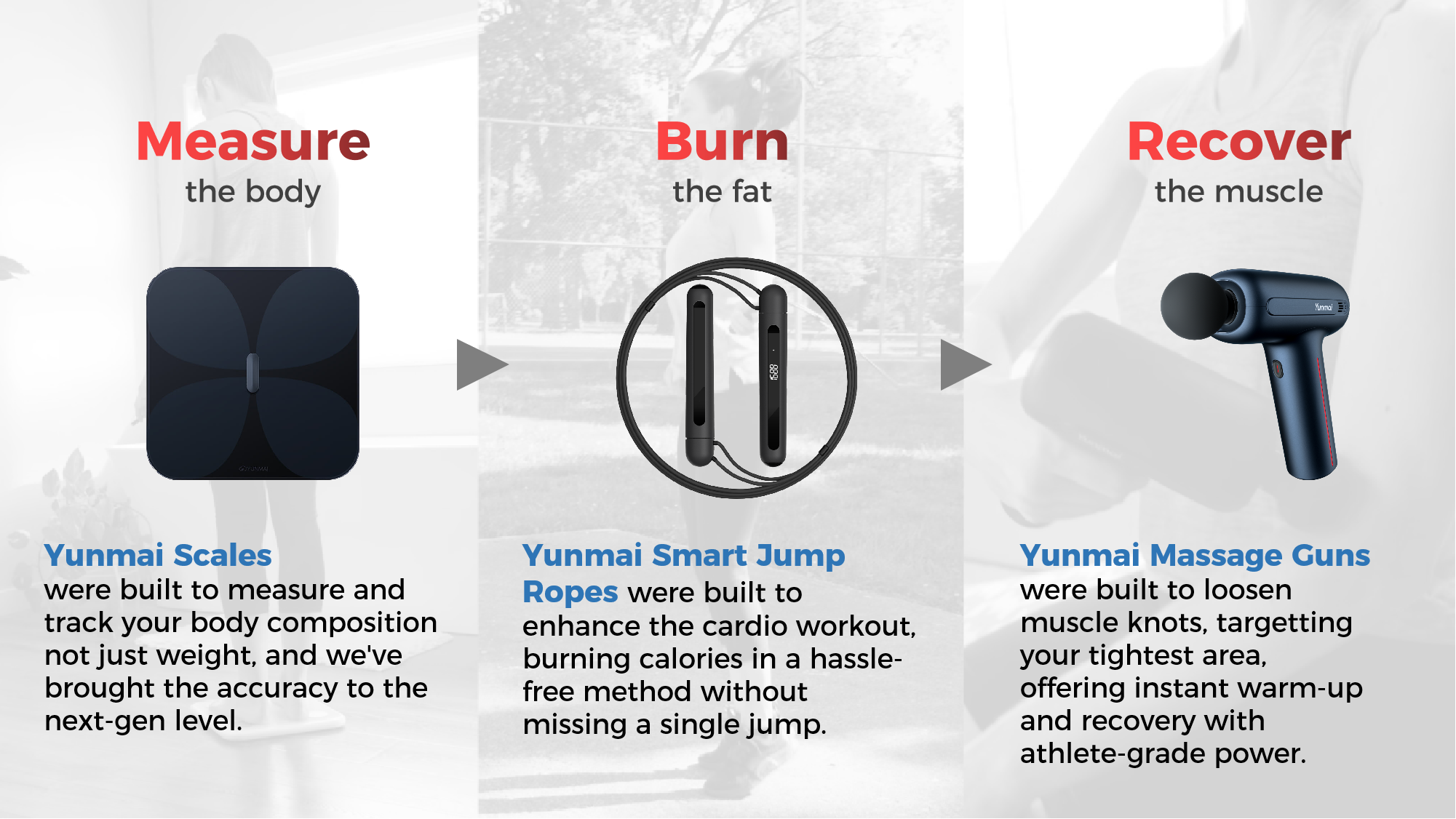 Measure
the body

YUNMAI

Yunmai Scales were built to measure and track your body composition not just weight, and we've brought the accuracy to the next-gen level.

Burn
the fat

Yunmai Smart Jump Ropes were built to enhance the cardio workout, burning calories in a hassle-free method without missing a single jump.

Recover
the muscle

Yunmai

Yunmai Massage Guns were built to loosen muscle knots, targetting your tightest area, offering instant warm-up and recovery with athlete-grade power.